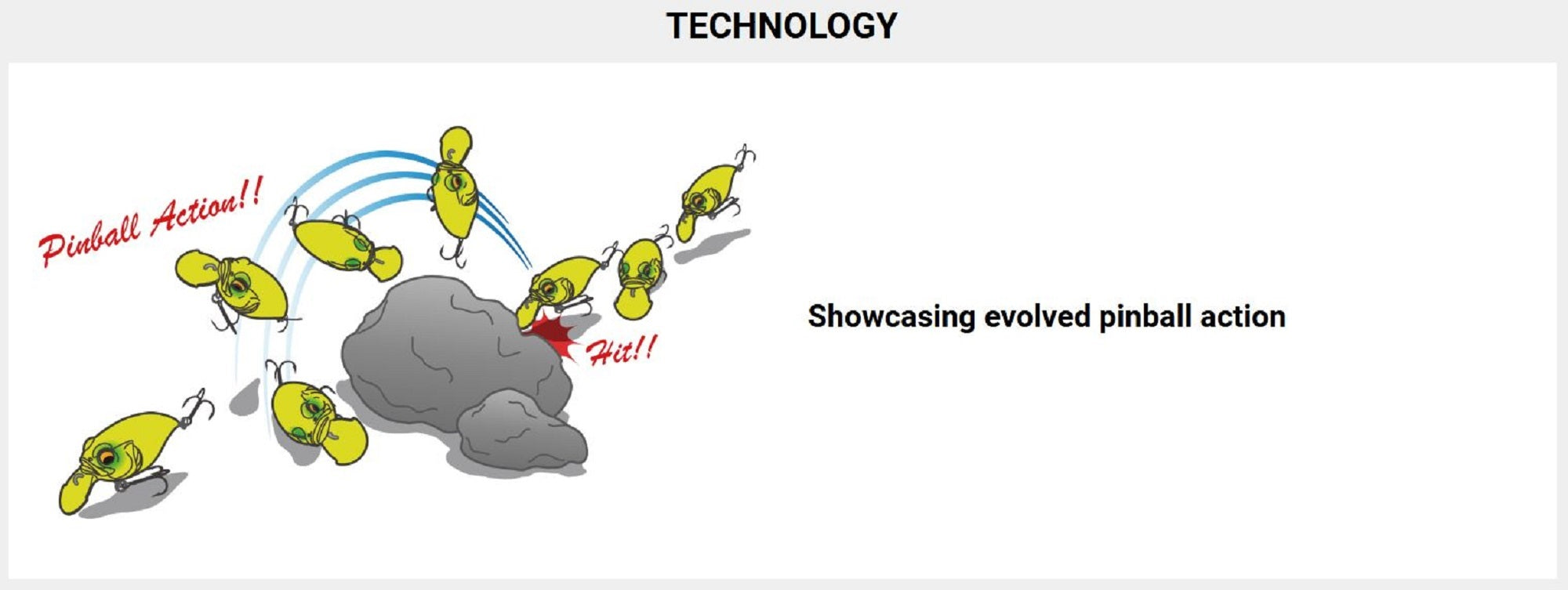 TECHNOLOGY

Pinball Action!!

Hit!!

Showcasing evolved pinball action